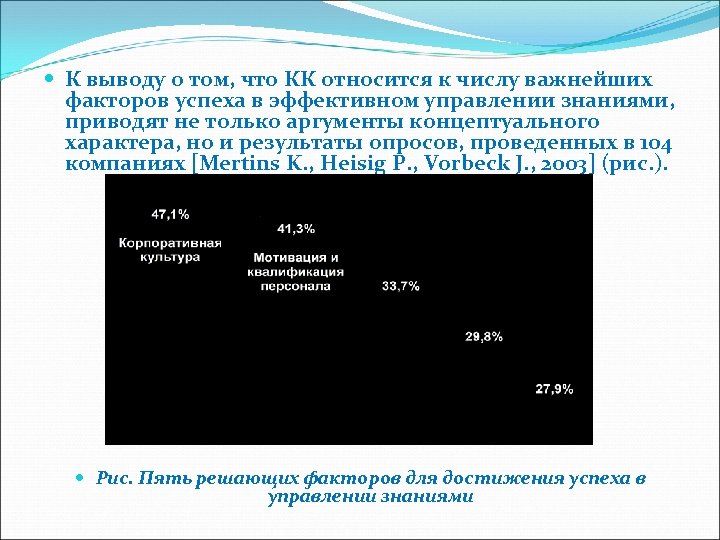 К выводу о том, что КК относится к числу важнейших факторов успеха в эффективном управлении знаниями, приводят не только аргументы концептуального характера, но и результаты опросов, проведенных в 104 компаниях [Mertins K., Heisig P., Vorbeck J., 2003] (рис.).

47,1%
Корпоративная культура

41,3%
Мотивация и квалификация персонала

33,7%

29,8%

27,9%

Рис. Пять решающих факторов для достижения успеха в управлении знаниями